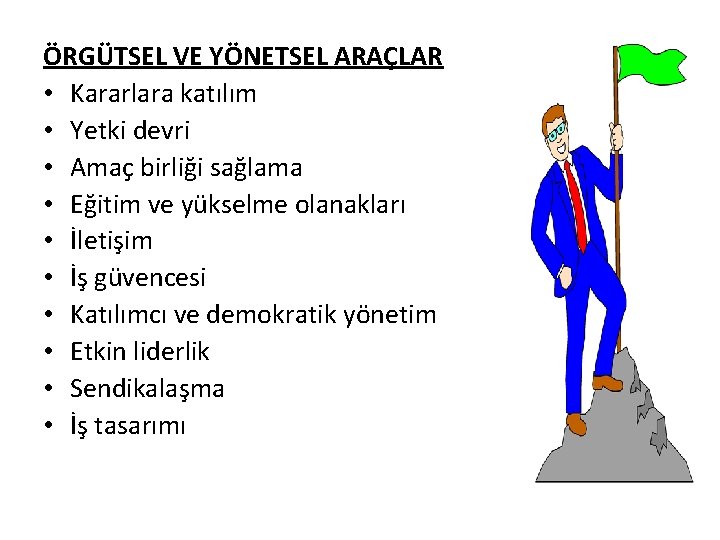 ÖRGÜTSEL VE YÖNETSEL ARAÇLAR
• Kararlara katılım
• Yetki devri
• Amaç birliği sağlama
• Eğitim ve yükselme olanakları
• İletişim
• İş güvencesi
• Katılımcı ve demokratik yönetim
• Etkin liderlik
• Sendikalaşma
• İş tasarımı